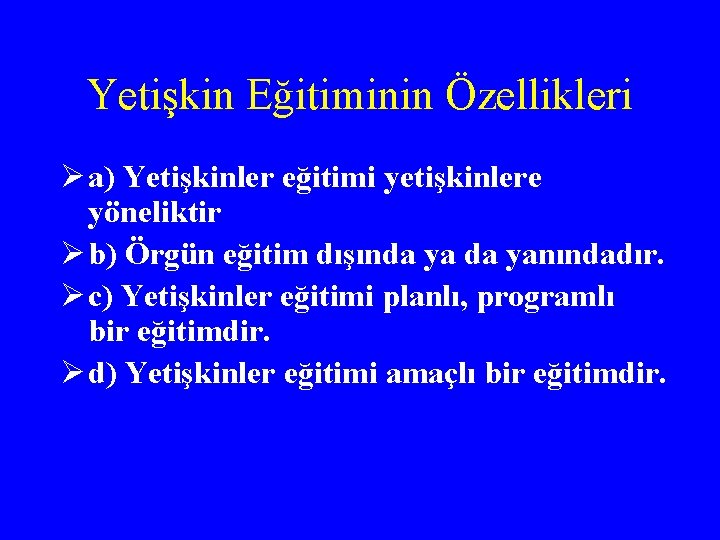 Yetişkin Eğitiminin Özellikleri

➢ a) Yetişkinler eğitimi yetişkinlere yöneliktir

➢ b) Örgün eğitim dışında ya da yanındadır.

➢ c) Yetişkinler eğitimi planlı, programlı bir eğitimdir.

➢ d) Yetişkinler eğitimi amaçlı bir eğitimdir.